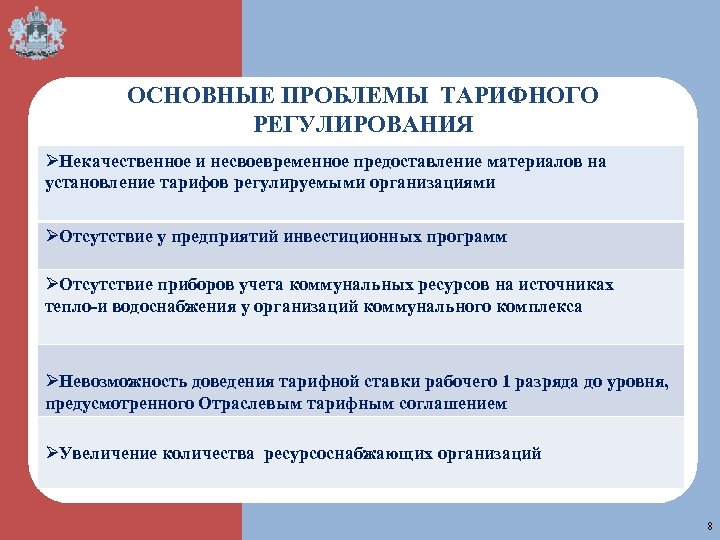 ОСНОВНЫЕ ПРОБЛЕМЫ ТАРИФНОГО РЕГУЛИРОВАНИЯ

➢Некачественное и несвоевременное предоставление материалов на установление тарифов регулируемыми организациями

➢Отсутствие у предприятий инвестиционных программ

➢Отсутствие приборов учета коммунальных ресурсов на источниках тепло-и водоснабжения у организаций коммунального комплекса

➢Невозможность доведения тарифной ставки рабочего 1 разряда до уровня, предусмотренного Отраслевым тарифным соглашением

➢Увеличение количества ресурсоснабжающих организаций

8